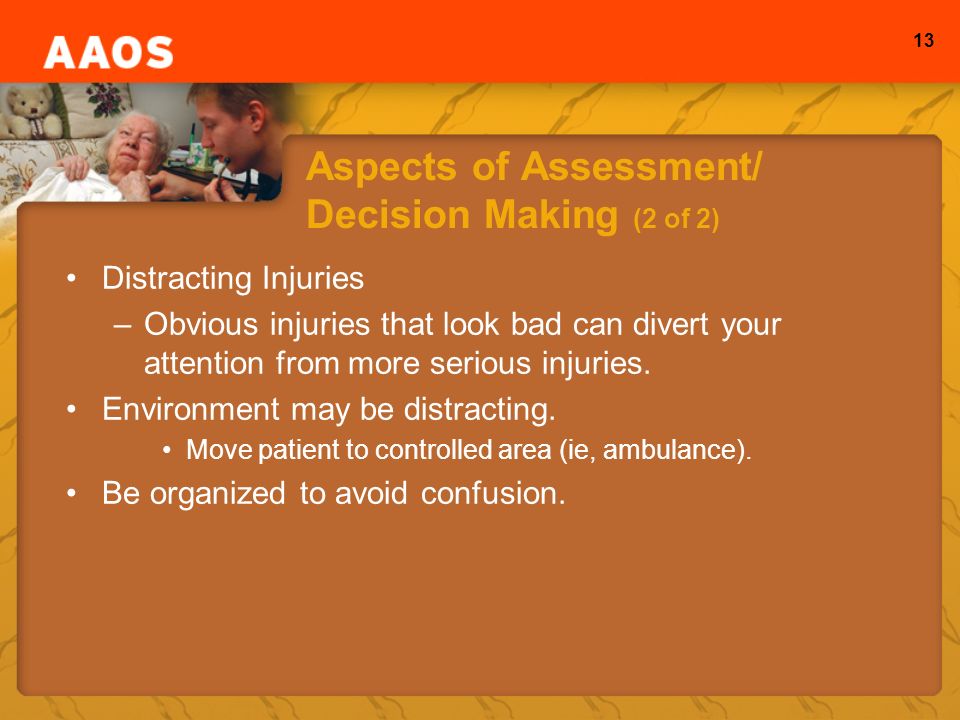 AAOS

13

Aspects of Assessment/ Decision Making (2 of 2)

• Distracting Injuries
– Obvious injuries that look bad can divert your attention from more serious injuries.
• Environment may be distracting.
• Move patient to controlled area (ie, ambulance).
• Be organized to avoid confusion.